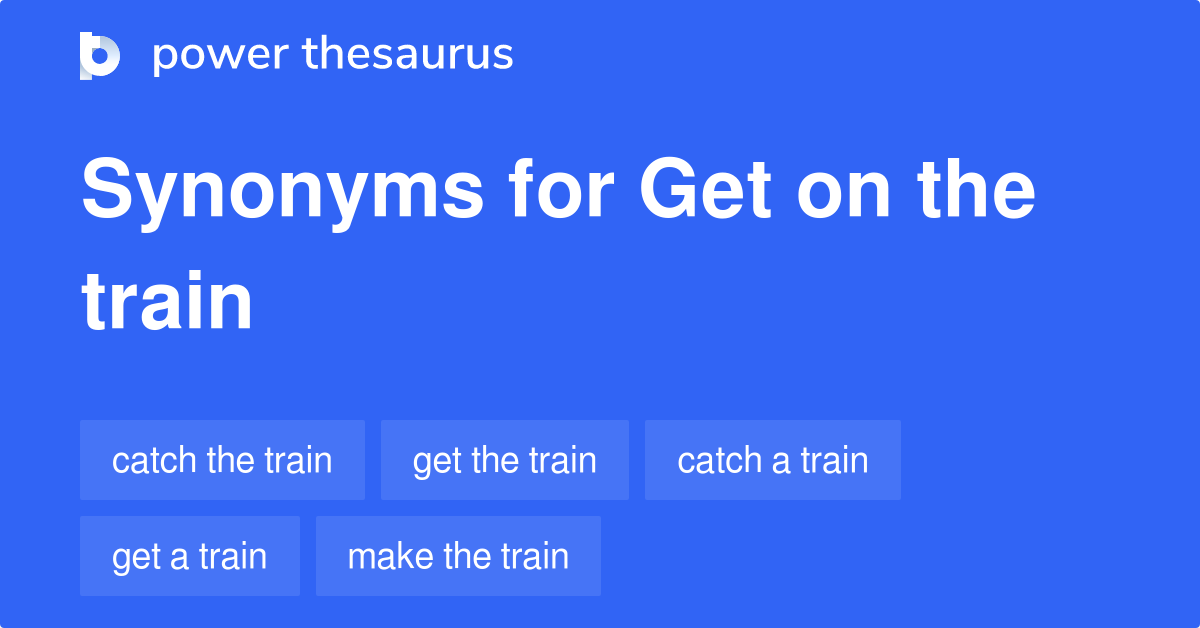 power thesaurus

Synonyms for Get on the train

catch the train
get the train
catch a train
get a train
make the train